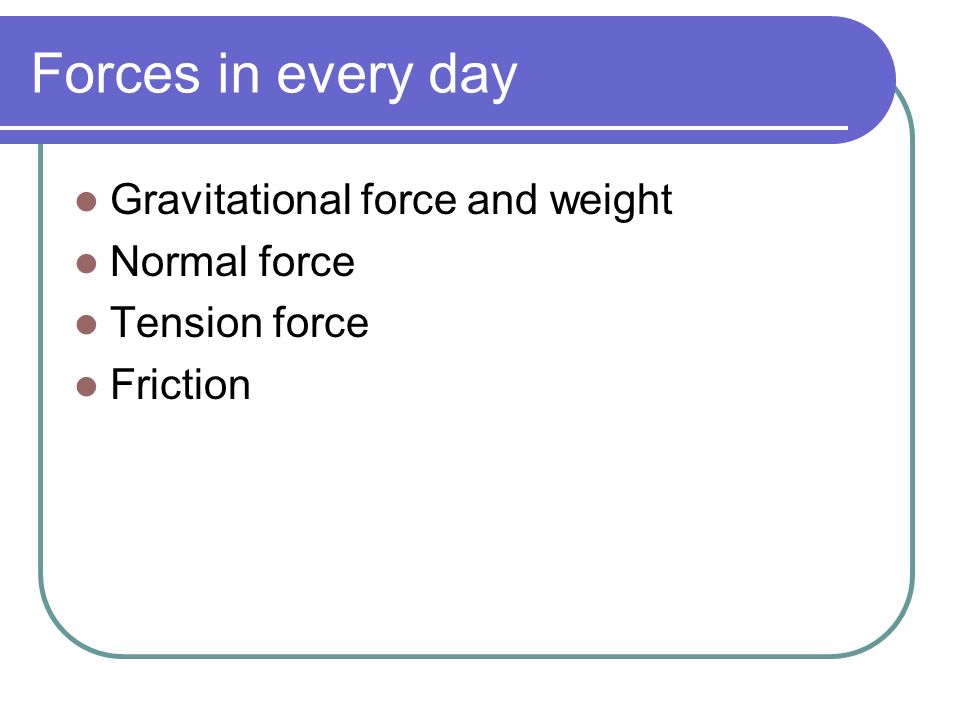 Forces in every day

- Gravitational force and weight
- Normal force
- Tension force
- Friction